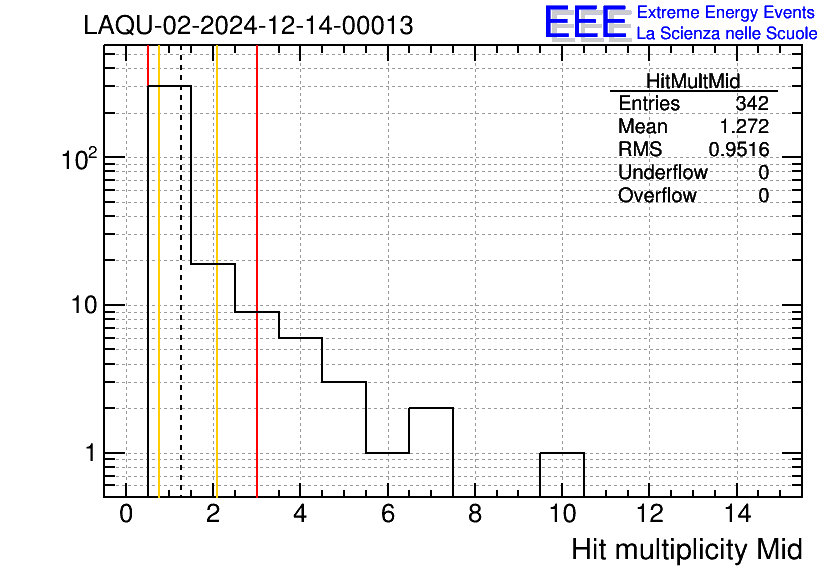 LAQU-02-2024-12-14-00013

EEE Extreme Energy Events
La Scienza nelle Scuole

| HitMultMid | |
|---|---|
| Entries | 342 |
| Mean | 1.272 |
| RMS | 0.9516 |
| Underflow | 0 |
| Overflow | 0 |

$10^2$
10
1

0 2 4 6 8 10 12 14

Hit multiplicity Mid